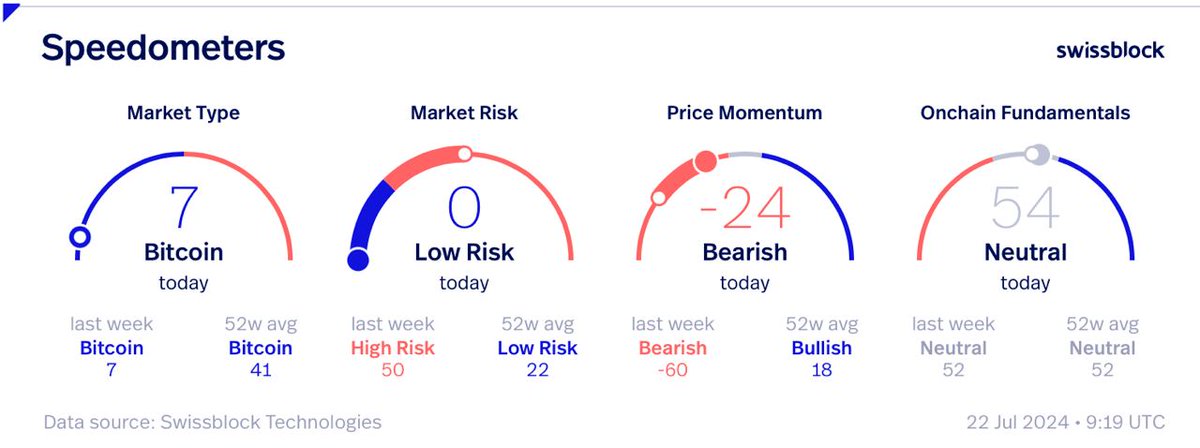 Speedometers

swissblock

Market Type

7

Bitcoin

today

last week
Bitcoin
7

52w avg
Bitcoin
41

Market Risk

0

Low Risk

today

last week
High Risk
50

52w avg
Low Risk
22

Price Momentum

-24

Bearish

today

last week
Bearish
-60

52w avg
Bullish
18

Onchain Fundamentals

54

Neutral

today

last week
Neutral
52

52w avg
Neutral
52

Data source: Swissblock Technologies

22 Jul 2024 • 9:19 UTC